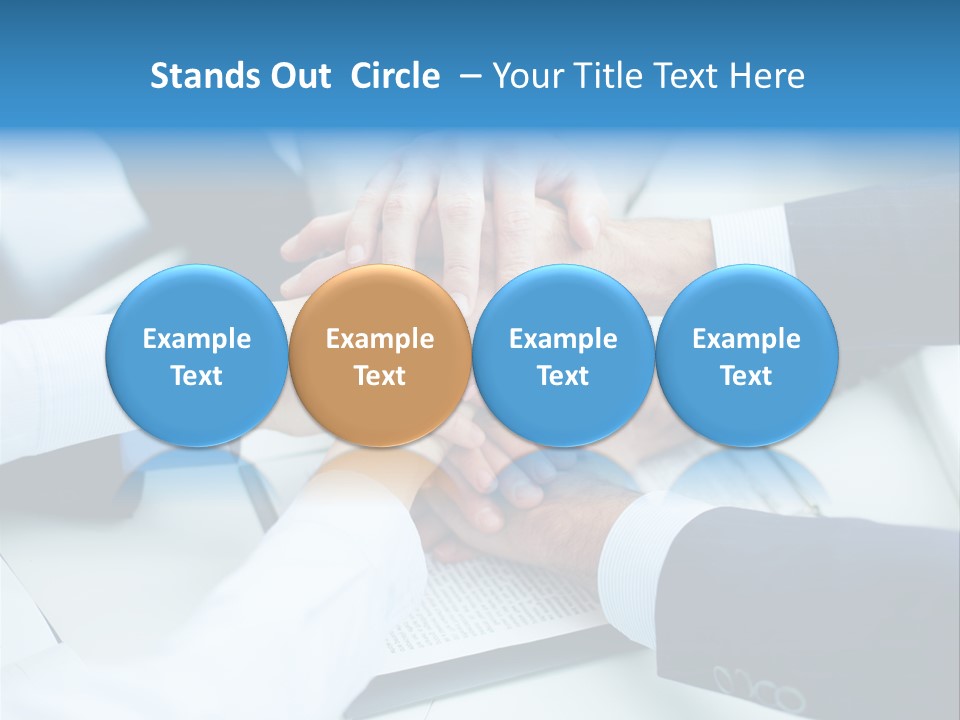 Stands Out Circle – Your Title Text Here

Example Text

Example Text

Example Text

Example Text